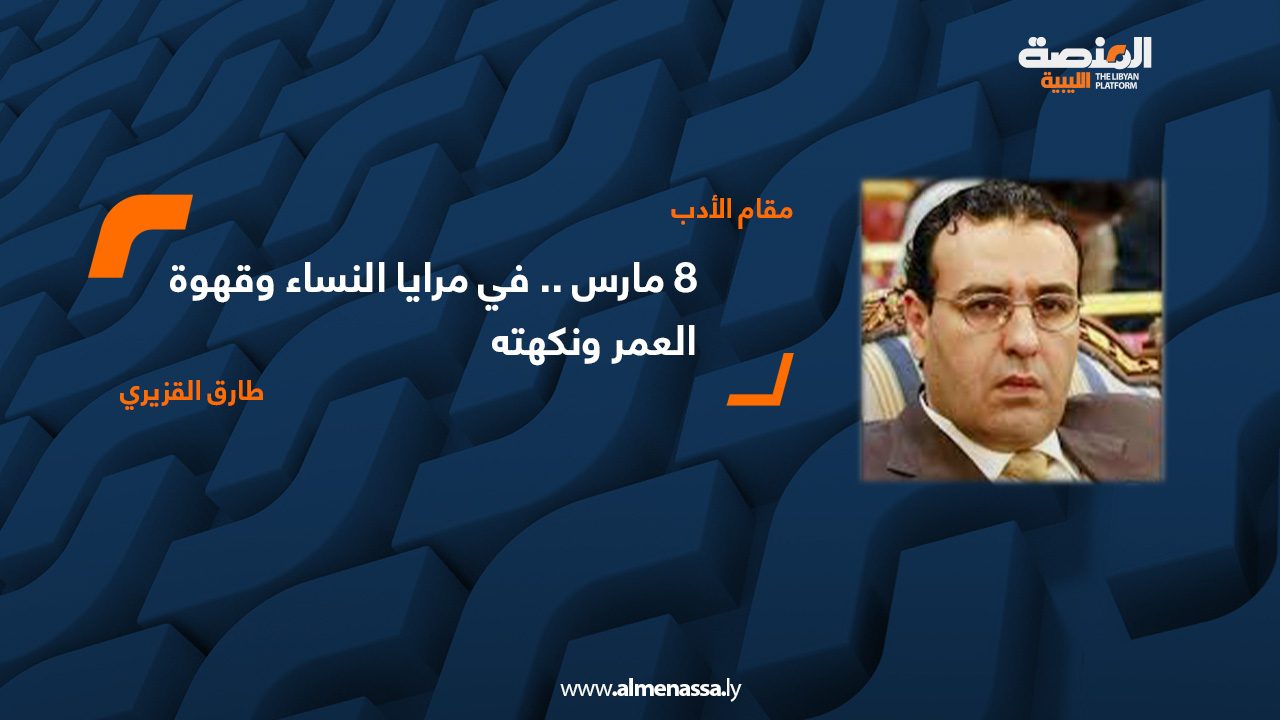 المنصة الليبية
THE LIBYAN PLATFORM

مقام الأدب

8 مارس .. في مرايا النساء وقهوة العمر ونكهته

طارق القزيري

www.almenassa.ly